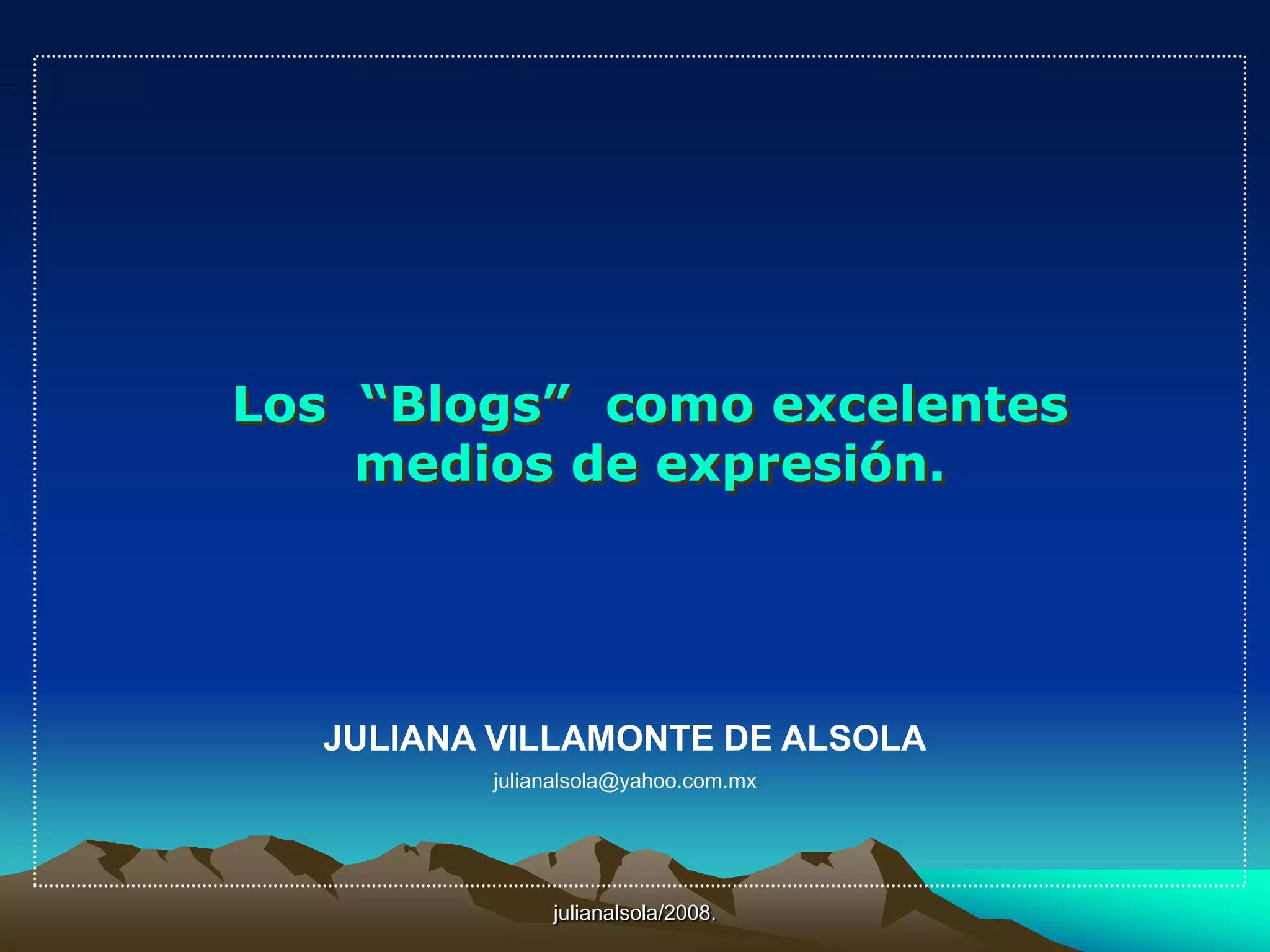 Los “Blogs” como excelentes medios de expresión.

JULIANA VILLAMONTE DE ALSOLA

julianalsola@yahoo.com.mx

julianalsola/2008.